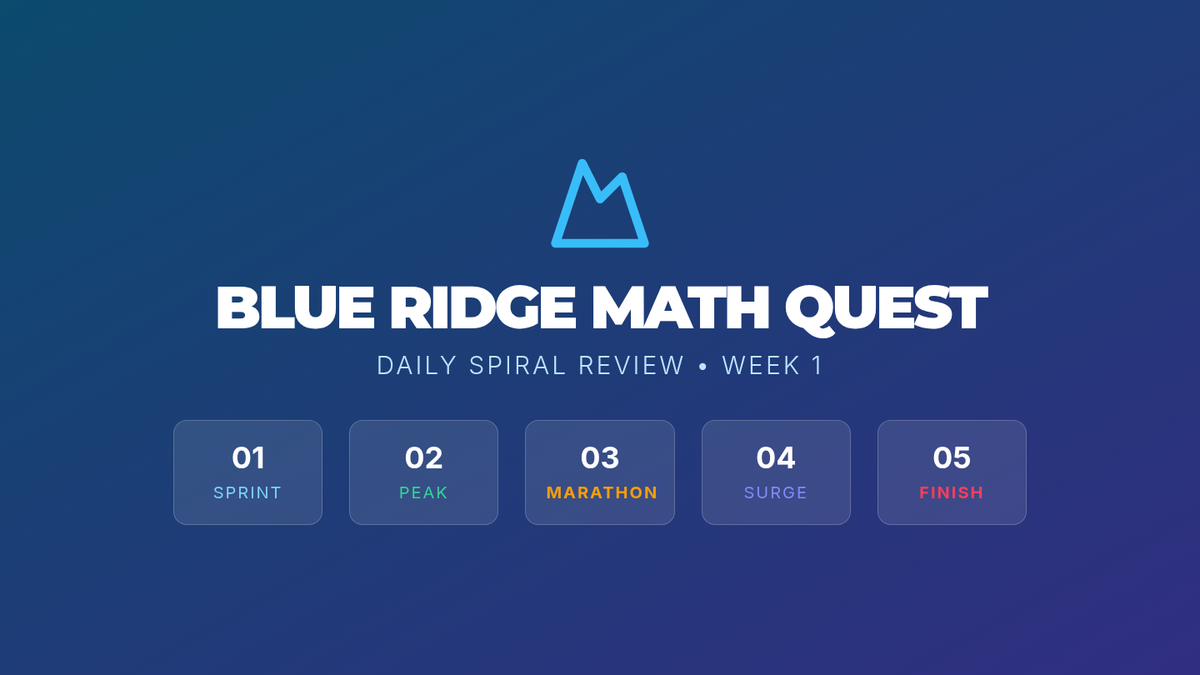 BLUE RIDGE MATH QUEST

DAILY SPIRAL REVIEW • WEEK 1

01
SPRINT

02
PEAK

03
MARATHON

04
SURGE

05
FINISH